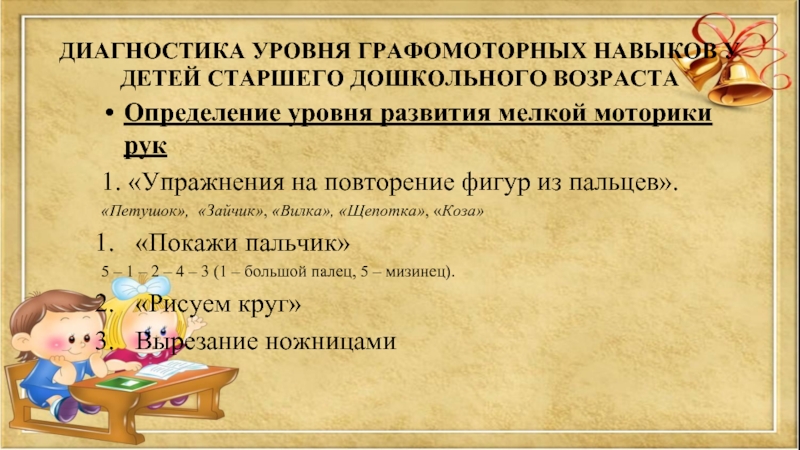 ДИАГНОСТИКА УРОВНЯ ГРАФОМОТОРНЫХ НАВЫКОВ У ДЕТЕЙ СТАРШЕГО ДОШКОЛЬНОГО ВОЗРАСТА

• Определение уровня развития мелкой моторики рук

1. «Упражнения на повторение фигур из пальцев».

«Петушок», «Зайчик», «Вилка», «Щепотка», «Коза»

1. «Покажи пальчик»

5 – 1 – 2 – 4 – 3 (1 – большой палец, 5 – мизинец).

2. «Рисуем круг»

3. Вырезание ножницами